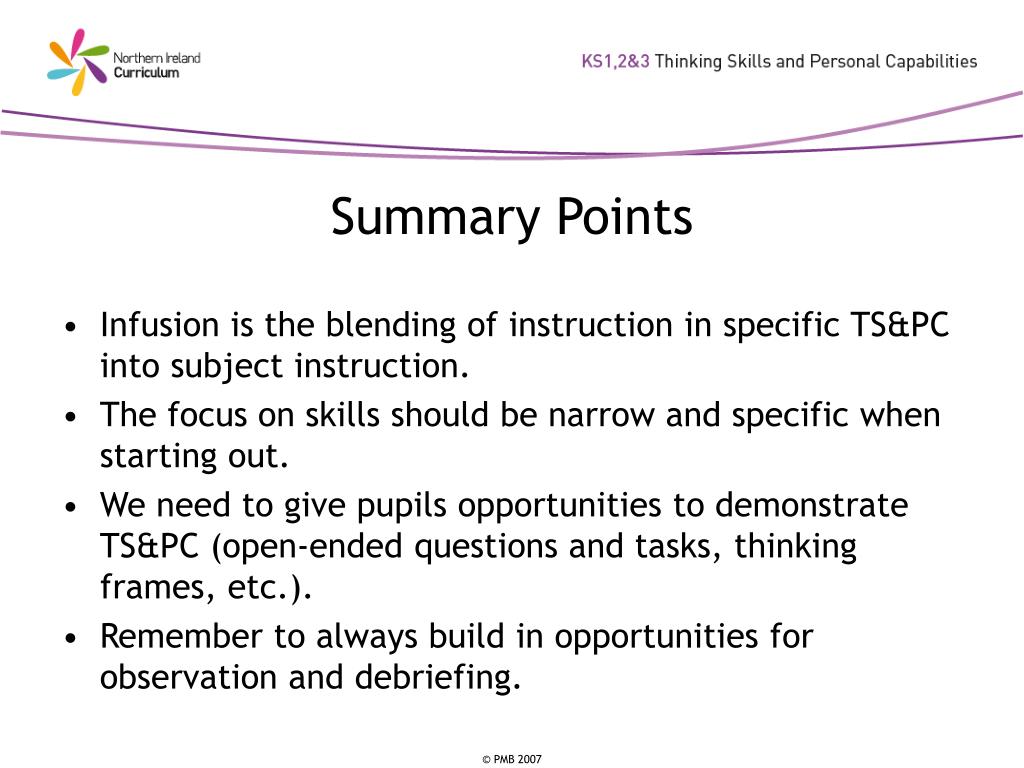 Northern Ireland Curriculum

KS1,2&3 Thinking Skills and Personal Capabilities

Summary Points

• Infusion is the blending of instruction in specific TS&PC into subject instruction.
• The focus on skills should be narrow and specific when starting out.
• We need to give pupils opportunities to demonstrate TS&PC (open-ended questions and tasks, thinking frames, etc.).
• Remember to always build in opportunities for observation and debriefing.

© PMB 2007